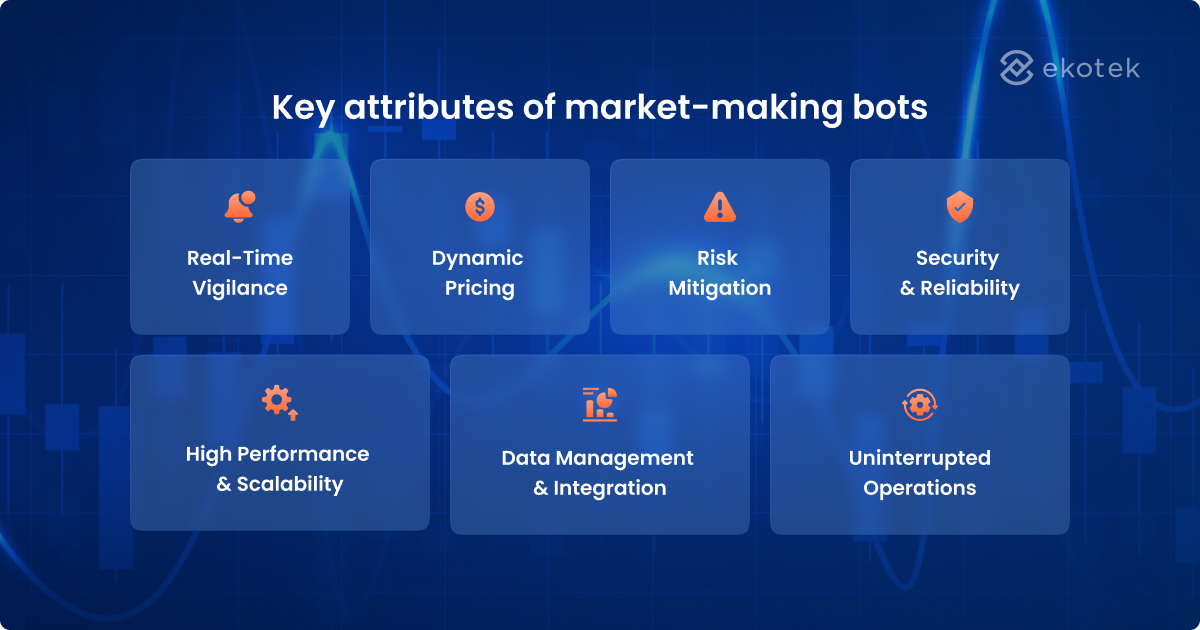 ekotek

Key attributes of market-making bots

Real-Time Vigilance

Dynamic Pricing

Risk Mitigation

Security & Reliability

High Performance & Scalability

Data Management & Integration

Uninterrupted Operations